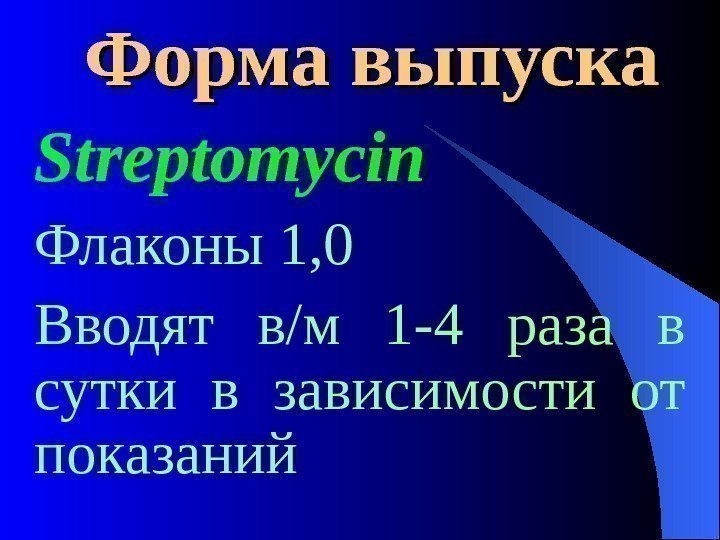 Форма выпуска

Streptomycin

Флаконы 1,0

Вводят в/м 1-4 раза в сутки в зависимости от показаний